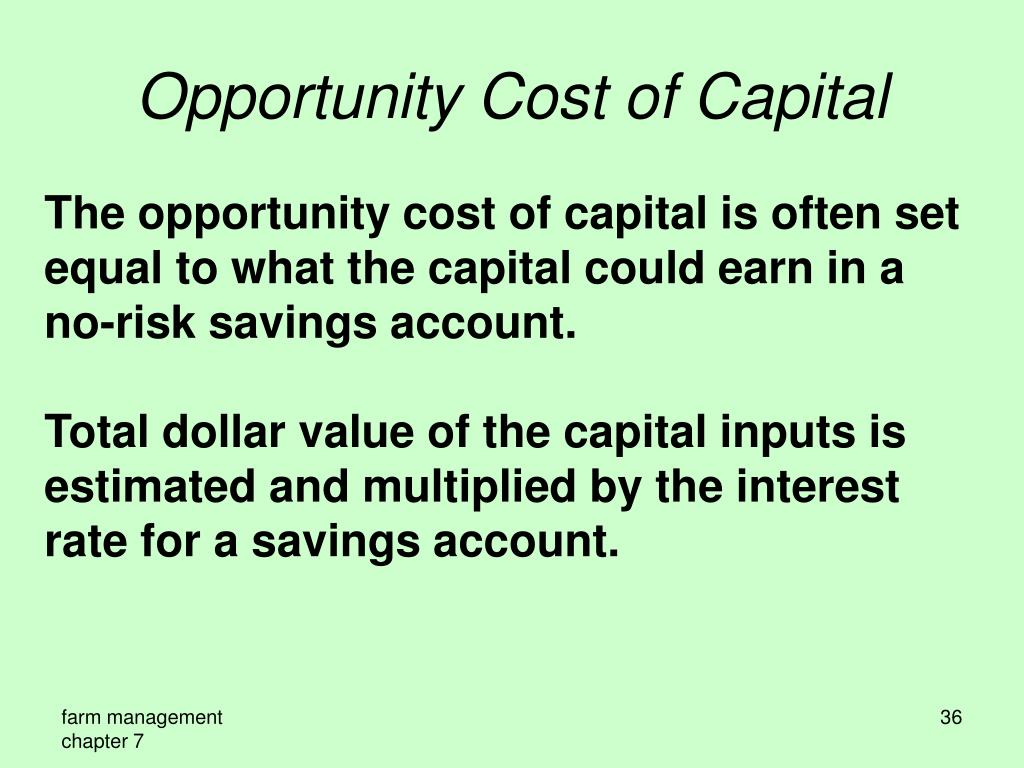 Opportunity Cost of Capital

The opportunity cost of capital is often set equal to what the capital could earn in a no-risk savings account.

Total dollar value of the capital inputs is estimated and multiplied by the interest rate for a savings account.

farm management
chapter 7

36